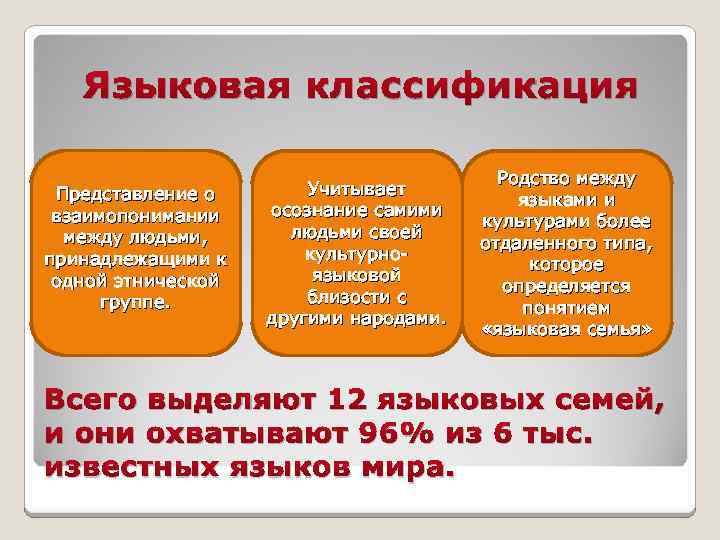 Языковая классификация

Представление о взаимопонимании между людьми, принадлежащими к одной этнической группе.

Учитывает осознание самими людьми своей культурно-языковой близости с другими народами.

Родство между языками и культурами более отдаленного типа, которое определяется понятием «языковая семья»

Всего выделяют 12 языковых семей, и они охватывают 96% из 6 тыс. известных языков мира.